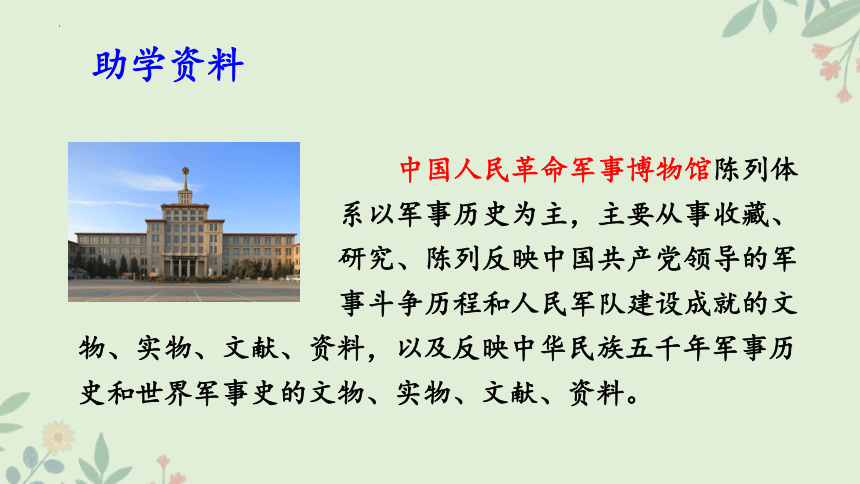 助学资料

中国人民革命军事博物馆陈列体系以军事历史为主，主要从事收藏、研究、陈列反映中国共产党领导的军事斗争历程和人民军队建设成就的文物、实物、文献、资料，以及反映中华民族五千年军事历史和世界军事史的文物、实物、文献、资料。